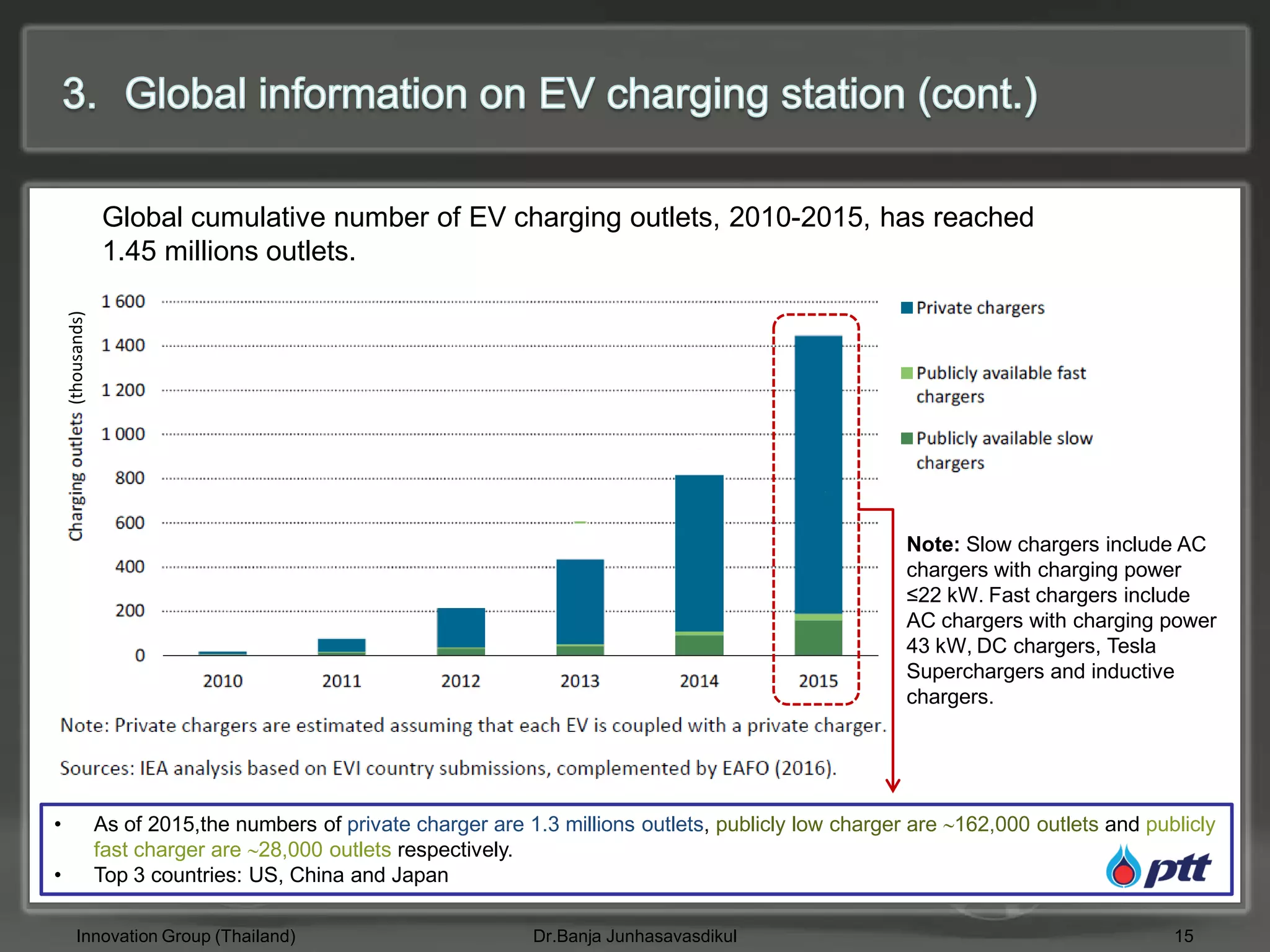 3. Global information on EV charging station (cont.)

Global cumulative number of EV charging outlets, 2010-2015, has reached 1.45 millions outlets.

Charging outlets (thousands)

1 600
1 400
1 200
1 000
800
600
400
200
0

2010 2011 2012 2013 2014 2015

Private chargers

Publicly available fast chargers

Publicly available slow chargers

Note: Slow chargers include AC chargers with charging power ≤22 kW. Fast chargers include AC chargers with charging power 43 kW, DC chargers, Tesla Superchargers and inductive chargers.

Note: Private chargers are estimated assuming that each EV is coupled with a private charger.

Sources: IEA analysis based on EVI country submissions, complemented by EAFO (2016).

• As of 2015,the numbers of private charger are 1.3 millions outlets, publicly low charger are ~162,000 outlets and publicly fast charger are ~28,000 outlets respectively.
• Top 3 countries: US, China and Japan

ptt

Innovation Group (Thailand) Dr.Banja Junhasavasdikul 15